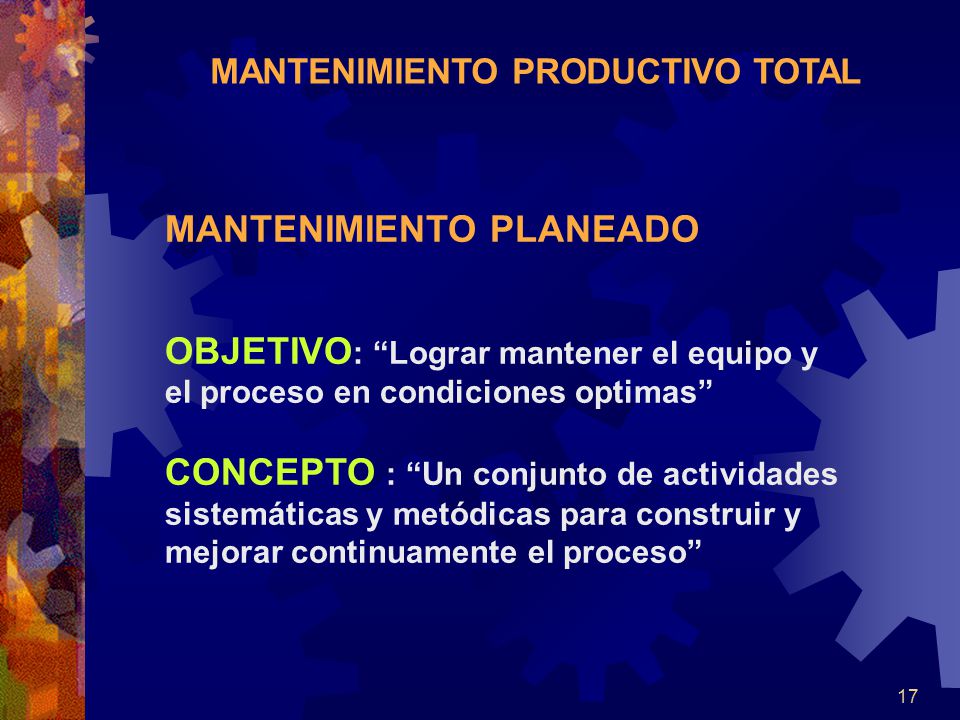 MANTENIMIENTO PRODUCTIVO TOTAL

MANTENIMIENTO PLANEADO

OBJETIVO: “Lograr mantener el equipo y el proceso en condiciones optimas”

CONCEPTO : “Un conjunto de actividades sistemáticas y metódicas para construir y mejorar continuamente el proceso”

17